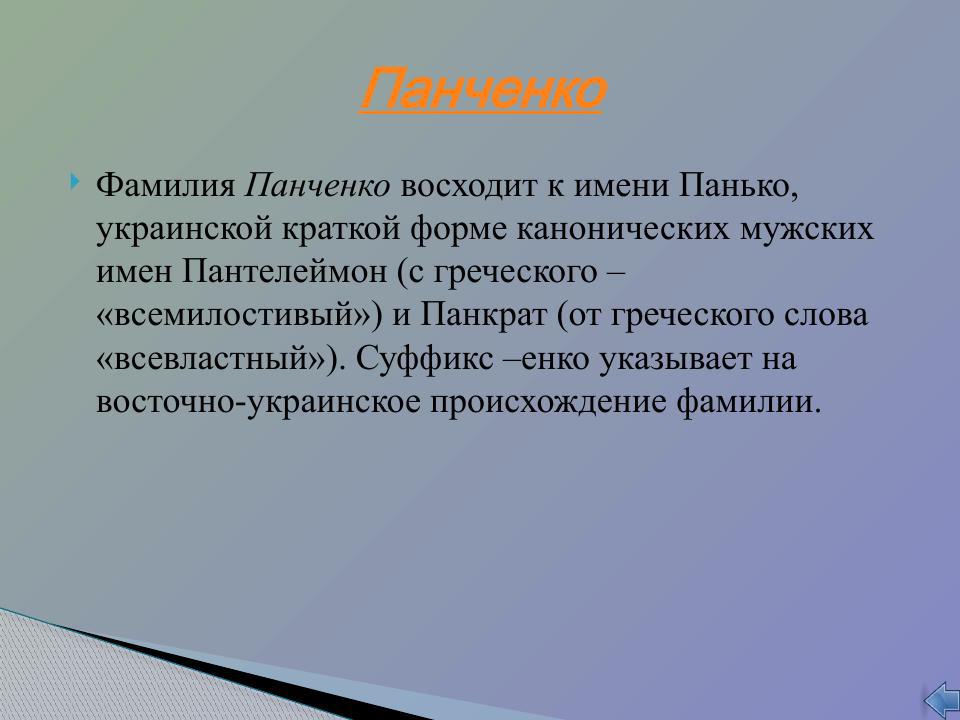 Панченко

Фамилия Панченко восходит к имени Панько, украинской краткой форме канонических мужских имен Пантелеймон (с греческого – «всемилостивый») и Панкрат (от греческого слова «всевластный»). Суффикс –енко указывает на восточно-украинское происхождение фамилии.